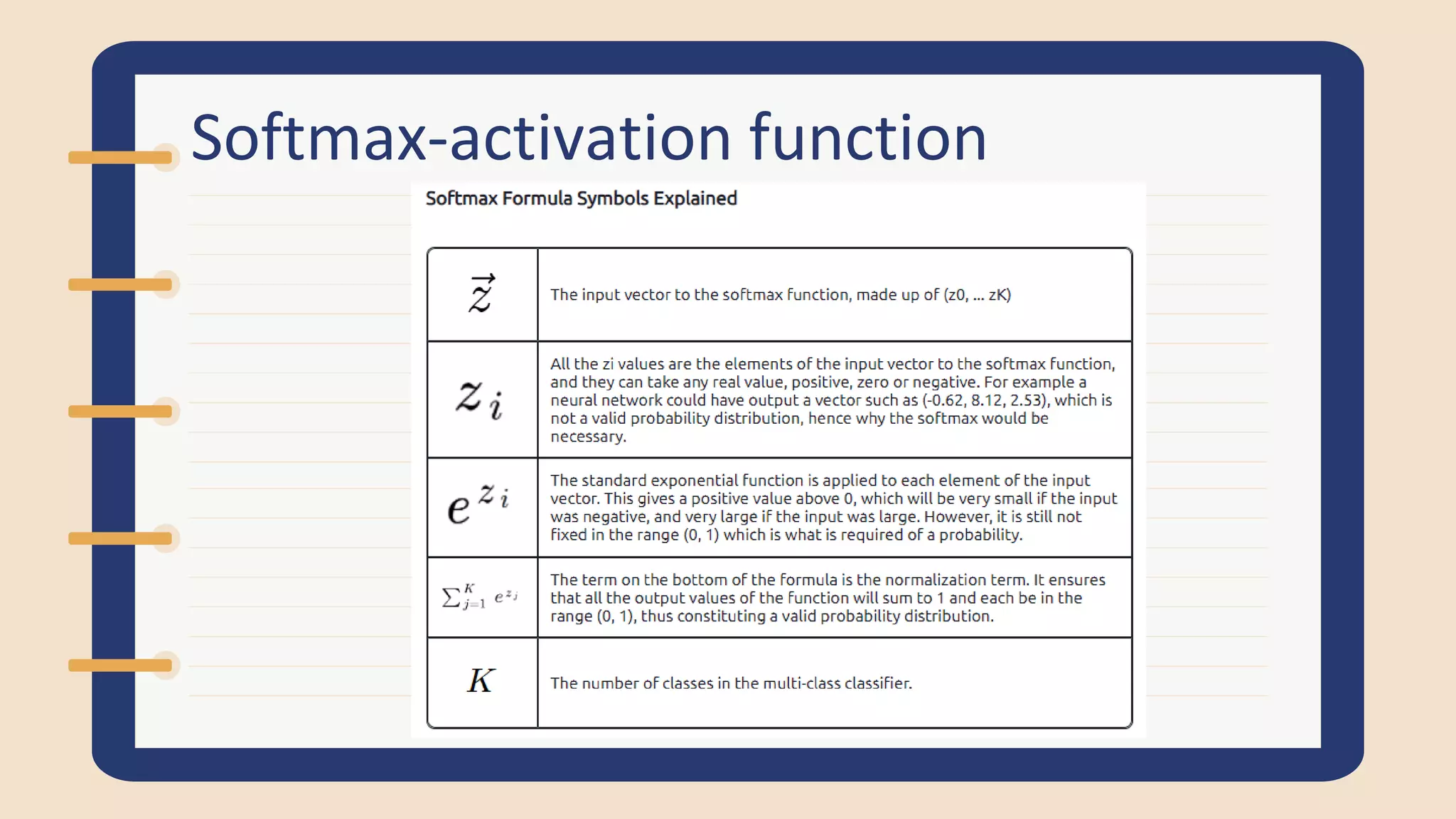 Softmax-activation function

Softmax Formula Symbols Explained

| | |
|---|---|
| $\vec{z}$ | The input vector to the softmax function, made up of (z0, ... zK) |
| $z_i$ | All the zi values are the elements of the input vector to the softmax function, and they can take any real value, positive, zero or negative. For example a neural network could have output a vector such as (-0.62, 8.12, 2.53), which is not a valid probability distribution, hence why the softmax would be necessary. |
| $e^{z_i}$ | The standard exponential function is applied to each element of the input vector. This gives a positive value above 0, which will be very small if the input was negative, and very large if the input was large. However, it is still not fixed in the range (0, 1) which is what is required of a probability. |
| $\sum_{j=1}^{K} e^{z_j}$ | The term on the bottom of the formula is the normalization term. It ensures that all the output values of the function will sum to 1 and each be in the range (0, 1), thus constituting a valid probability distribution. |
| $K$ | The number of classes in the multi-class classifier. |